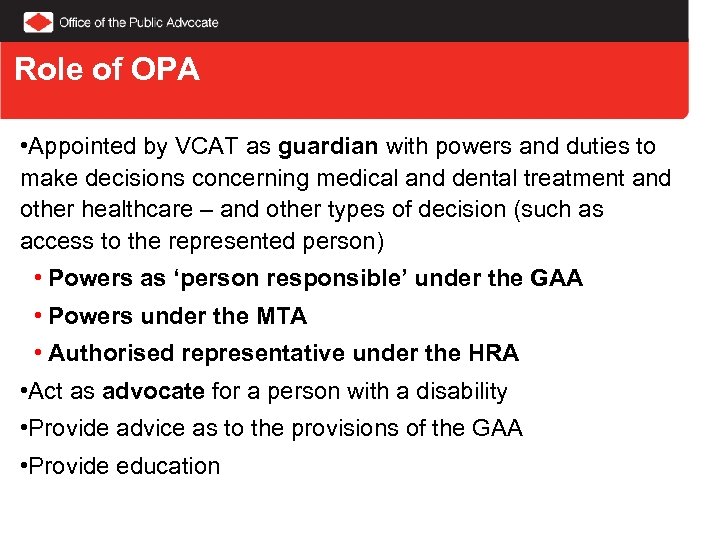 Office of the Public Advocate

Role of OPA

•Appointed by VCAT as guardian with powers and duties to make decisions concerning medical and dental treatment and other healthcare – and other types of decision (such as access to the represented person)

• Powers as ‘person responsible’ under the GAA

• Powers under the MTA

• Authorised representative under the HRA

•Act as advocate for a person with a disability

•Provide advice as to the provisions of the GAA

•Provide education